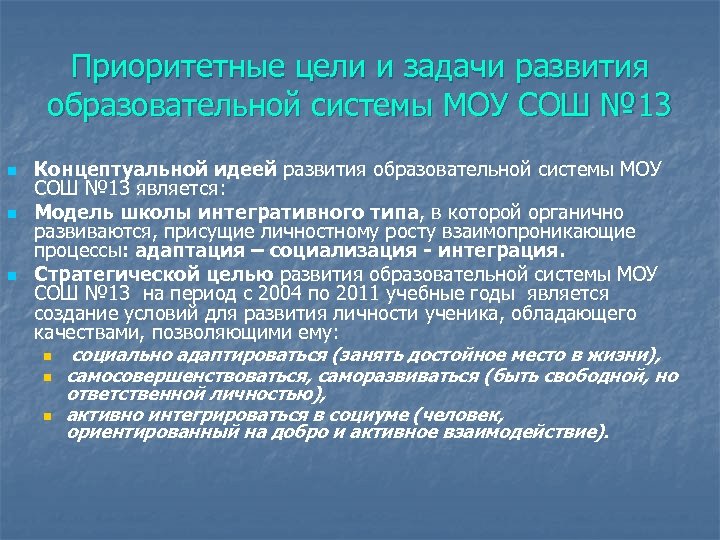 Приоритетные цели и задачи развития образовательной системы МОУ СОШ №13

Концептуальной идеей развития образовательной системы МОУ СОШ №13 является:

Модель школы интегративного типа, в которой органично развиваются, присущие личностному росту взаимопроникающие процессы: адаптация – социализация - интеграция.

Стратегической целью развития образовательной системы МОУ СОШ №13 на период с 2004 по 2011 учебные годы является создание условий для развития личности ученика, обладающего качествами, позволяющими ему:

социально адаптироваться (занять достойное место в жизни),

самосовершенствоваться, саморазвиваться (быть свободной, но ответственной личностью),

активно интегрироваться в социуме (человек, ориентированный на добро и активное взаимодействие).